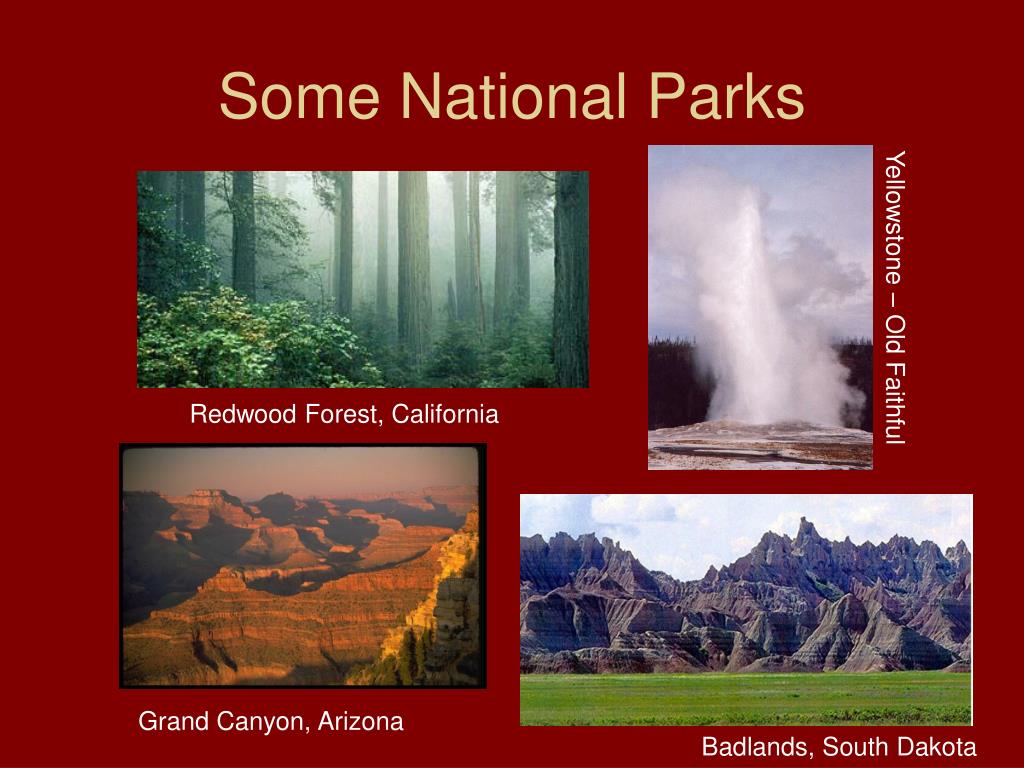 Some National Parks

Redwood Forest, California

Yellowstone – Old Faithful

Grand Canyon, Arizona

Badlands, South Dakota